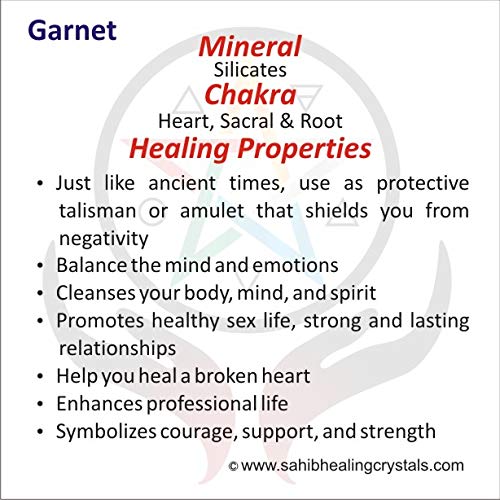 Garnet

Mineral
Silicates
Chakra
Heart, Sacral & Root
Healing Properties

• Just like ancient times, use as protective talisman or amulet that shields you from negativity
• Balance the mind and emotions
• Cleanses your body, mind, and spirit
• Promotes healthy sex life, strong and lasting relationships
• Help you heal a broken heart
• Enhances professional life
• Symbolizes courage, support, and strength

© www.sahibhealingcrystals.com